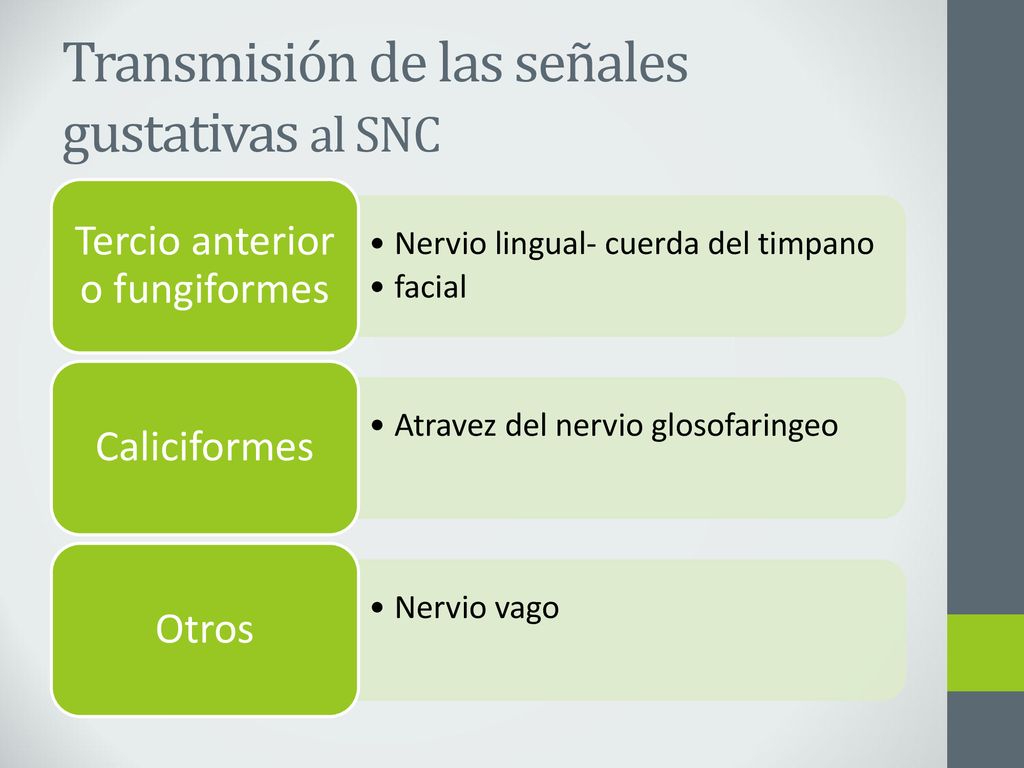 Transmisión de las señales gustativas al SNC

Tercio anterior o fungiformes

• Nervio lingual- cuerda del timpano
• facial

Caliciformes

• Atravez del nervio glosofaringeo

Otros

• Nervio vago